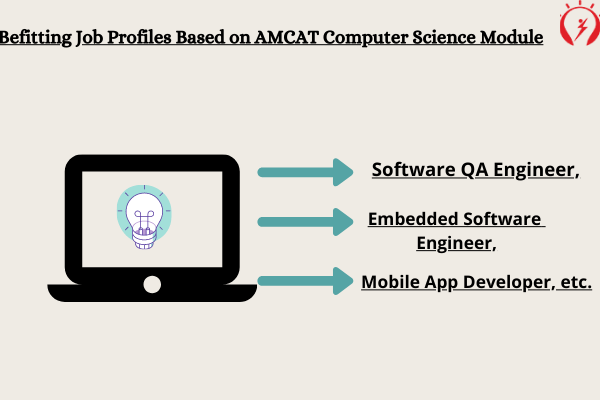 Befitting Job Profiles Based on AMCAT Computer Science Module

Software QA Engineer,

Embedded Software Engineer,

Mobile App Developer, etc.